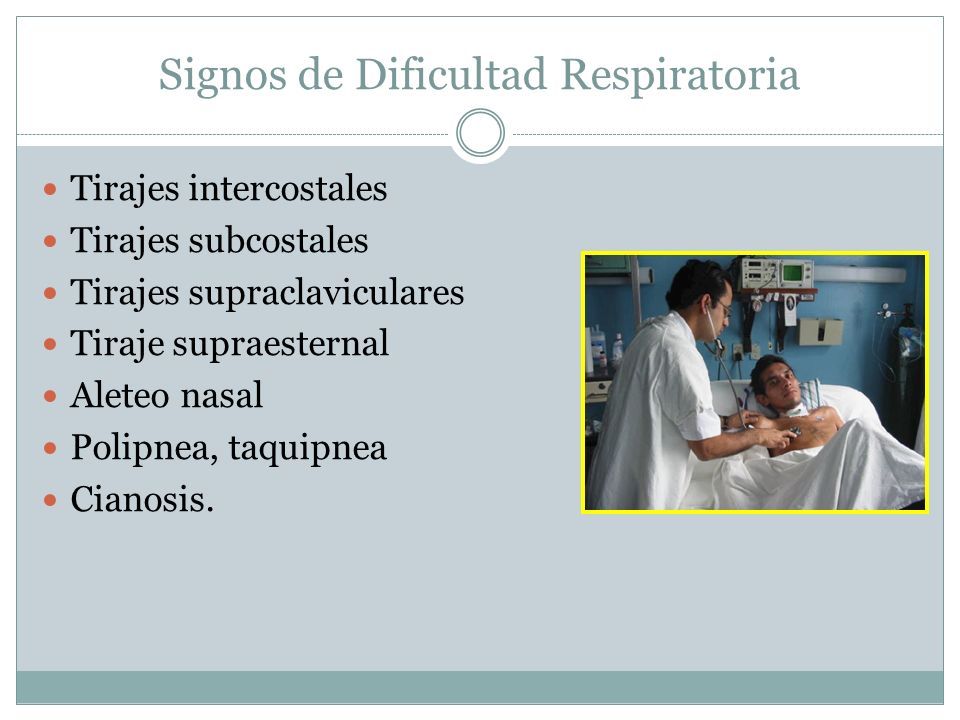 Signos de Dificultad Respiratoria

- Tirajes intercostales
- Tirajes subcostales
- Tirajes supraclaviculares
- Tiraje supraesternal
- Aleteo nasal
- Polipnea, taquipnea
- Cianosis.